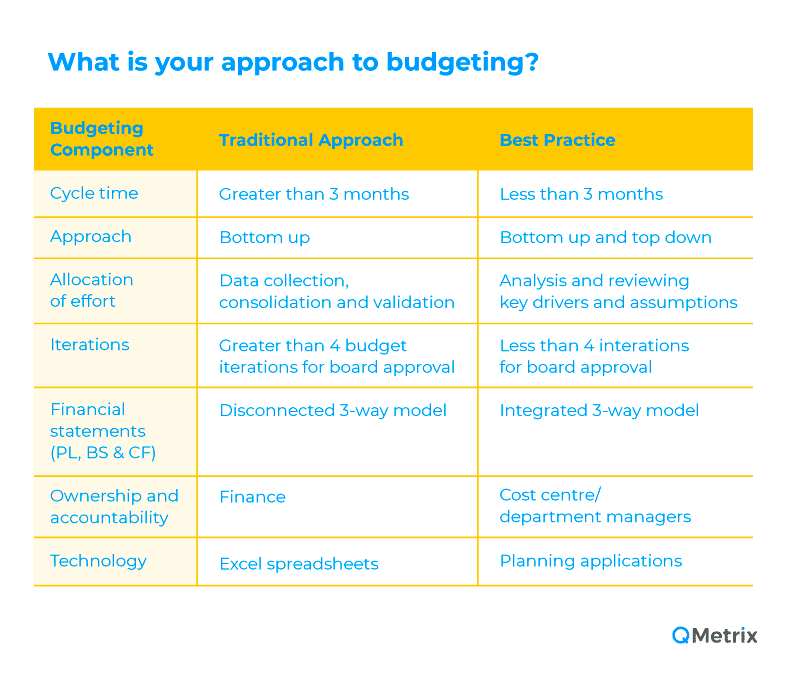 What is your approach to budgeting?

| Budgeting Component | Traditional Approach | Best Practice |
|---|---|---|
| Cycle time | Greater than 3 months | Less than 3 months |
| Approach | Bottom up | Bottom up and top down |
| Allocation of effort | Data collection, consolidation and validation | Analysis and reviewing key drivers and assumptions |
| Iterations | Greater than 4 budget iterations for board approval | Less than 4 interations for board approval |
| Financial statements (PL, BS & CF) | Disconnected 3-way model | Integrated 3-way model |
| Ownership and accountability | Finance | Cost centre/ department managers |
| Technology | Excel spreadsheets | Planning applications |

QMetrix